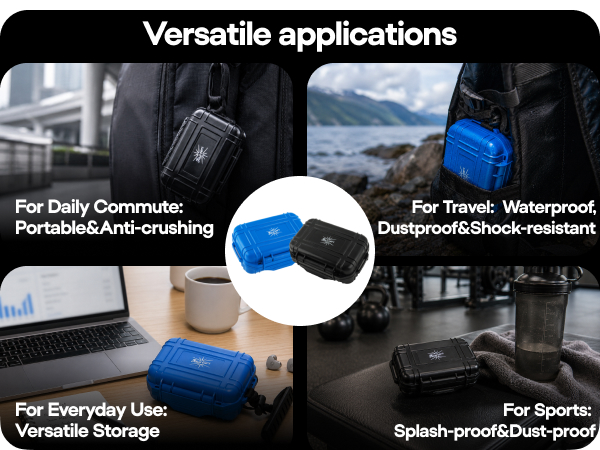 Versatile applications

For Daily Commute:
Portable&Anti-crushing

For Travel: Waterproof,
Dustproof&Shock-resistant

For Everyday Use:
Versatile Storage

For Sports:
Splash-proof&Dust-proof